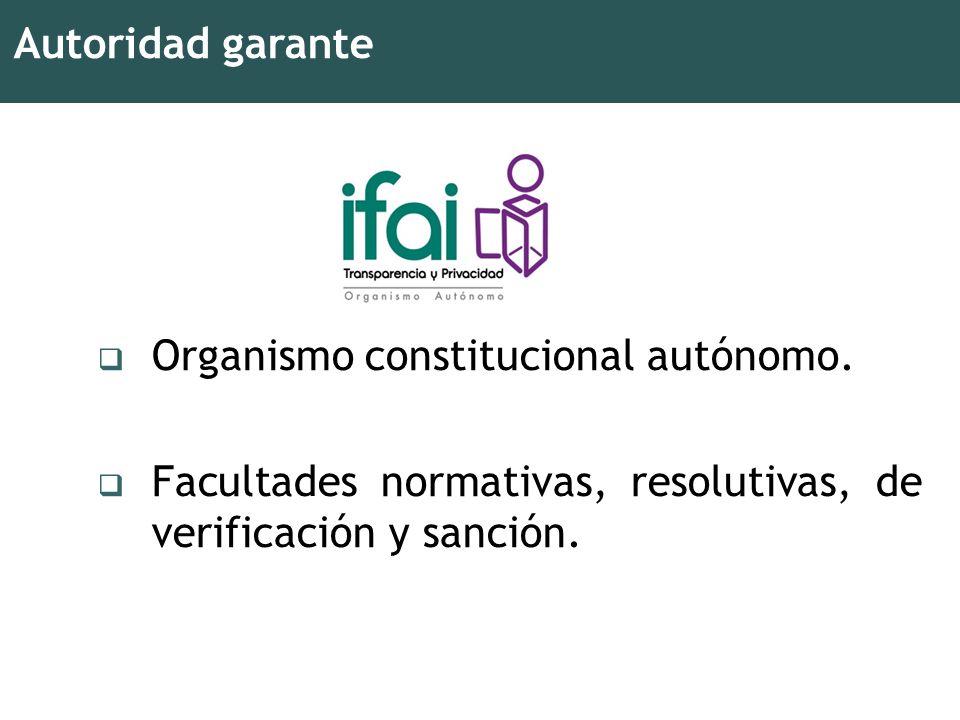 Autoridad garante

ifai
Transparencia y Privacidad
Organismo Autónomo

❑ Organismo constitucional autónomo.

❑ Facultades normativas, resolutivas, de verificación y sanción.